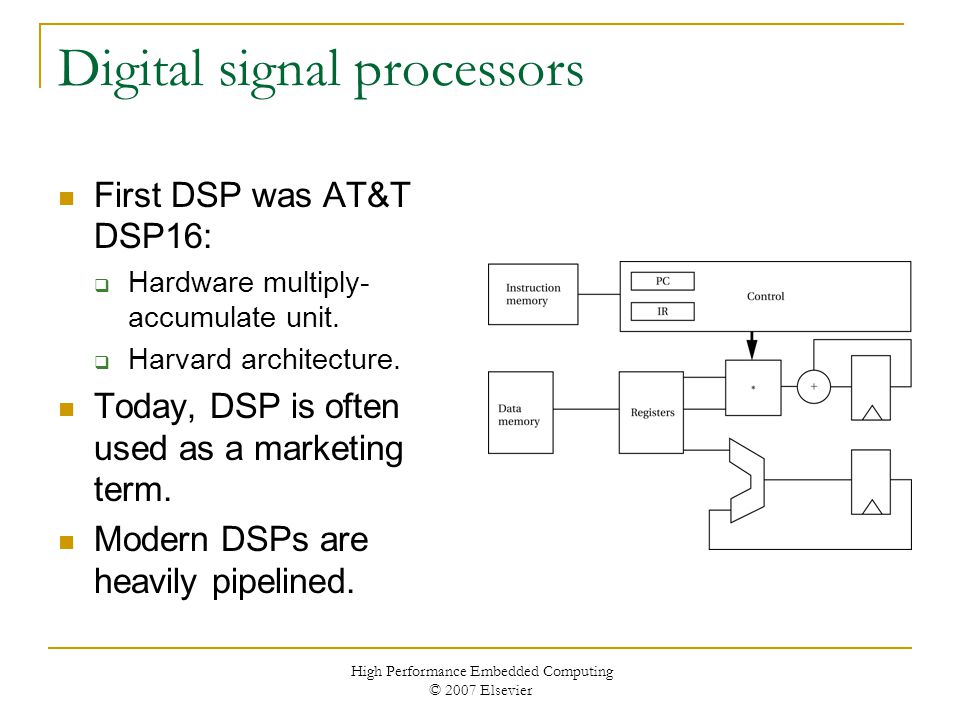 Digital signal processors

First DSP was AT&T DSP16:

Hardware multiply-accumulate unit.

Harvard architecture.

Today, DSP is often used as a marketing term.

Modern DSPs are heavily pipelined.

Instruction memory

PC

IR

Control

Data memory

Registers

*

+

High Performance Embedded Computing
© 2007 Elsevier